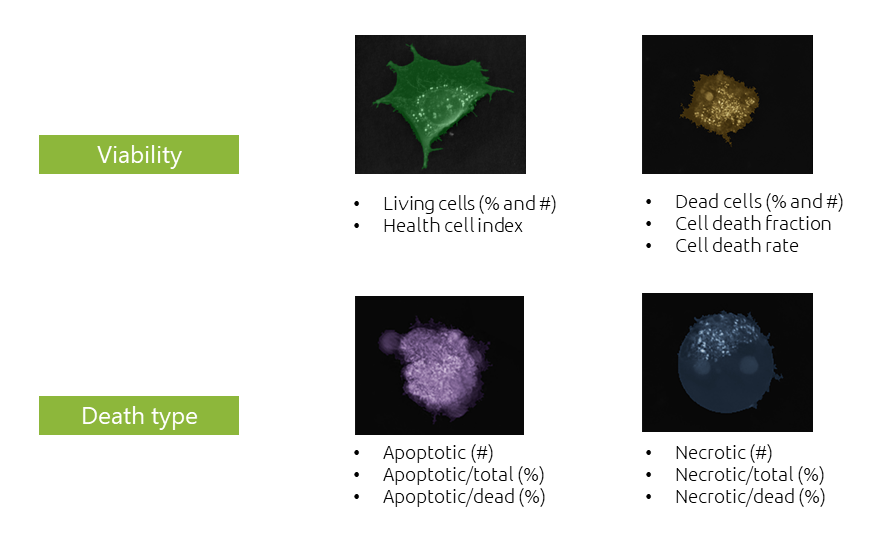 Viability

• Living cells (% and #)
• Health cell index

• Dead cells (% and #)
• Cell death fraction
• Cell death rate

Death type

• Apoptotic (#)
• Apoptotic/total (%)
• Apoptotic/dead (%)

• Necrotic (#)
• Necrotic/total (%)
• Necrotic/dead (%)